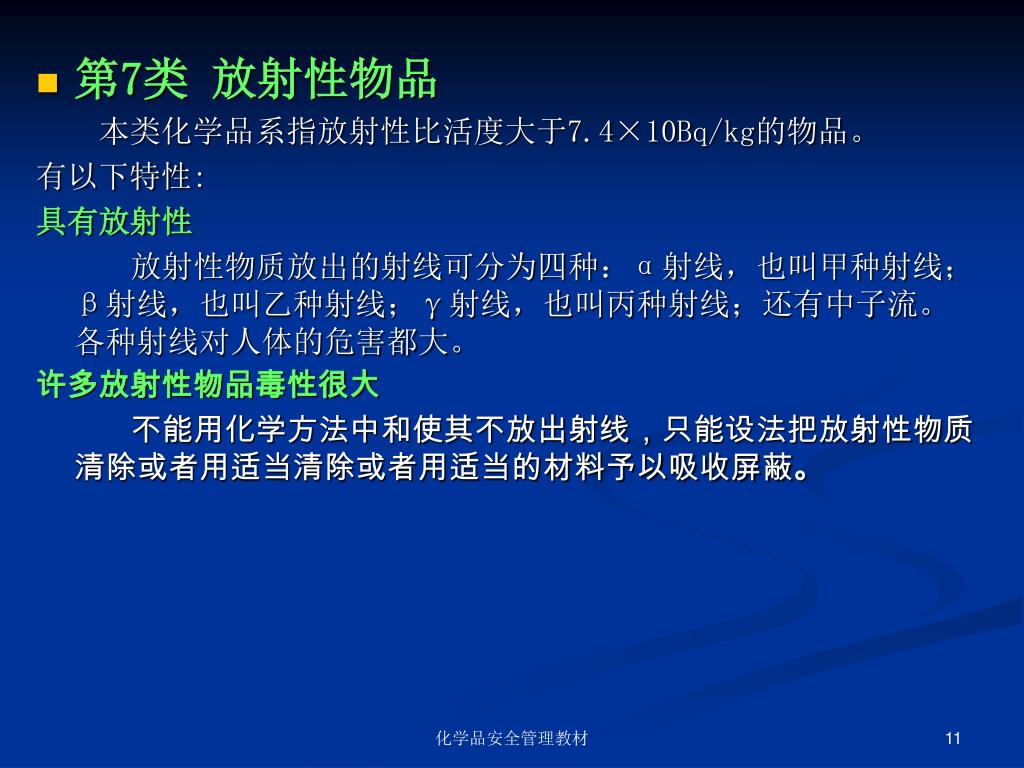 第7类 放射性物品

本类化学品系指放射性比活度大于7.4×10Bq/kg的物品。

有以下特性:

具有放射性

放射性物质放出的射线可分为四种：α射线，也叫甲种射线；β射线，也叫乙种射线；γ射线，也叫丙种射线；还有中子流。各种射线对人体的危害都大。

许多放射性物品毒性很大

不能用化学方法中和使其不放出射线，只能设法把放射性物质清除或者用适当清除或者用适当的材料予以吸收屏蔽。

化学品安全管理教材

11